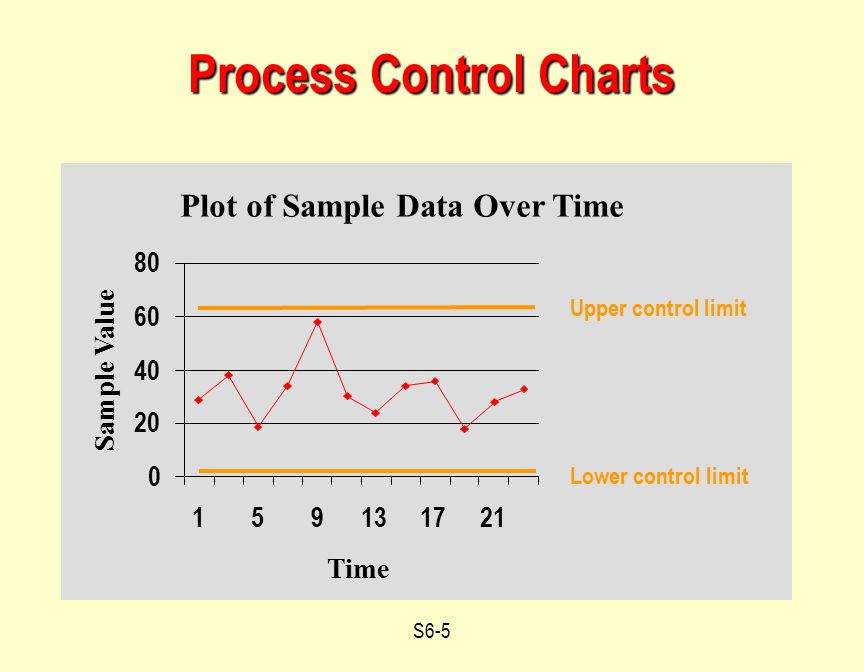 Process Control Charts

Plot of Sample Data Over Time

Sample Value

80
60
40
20
0

Upper control limit

Lower control limit

1 5 9 13 17 21

Time

S6-5